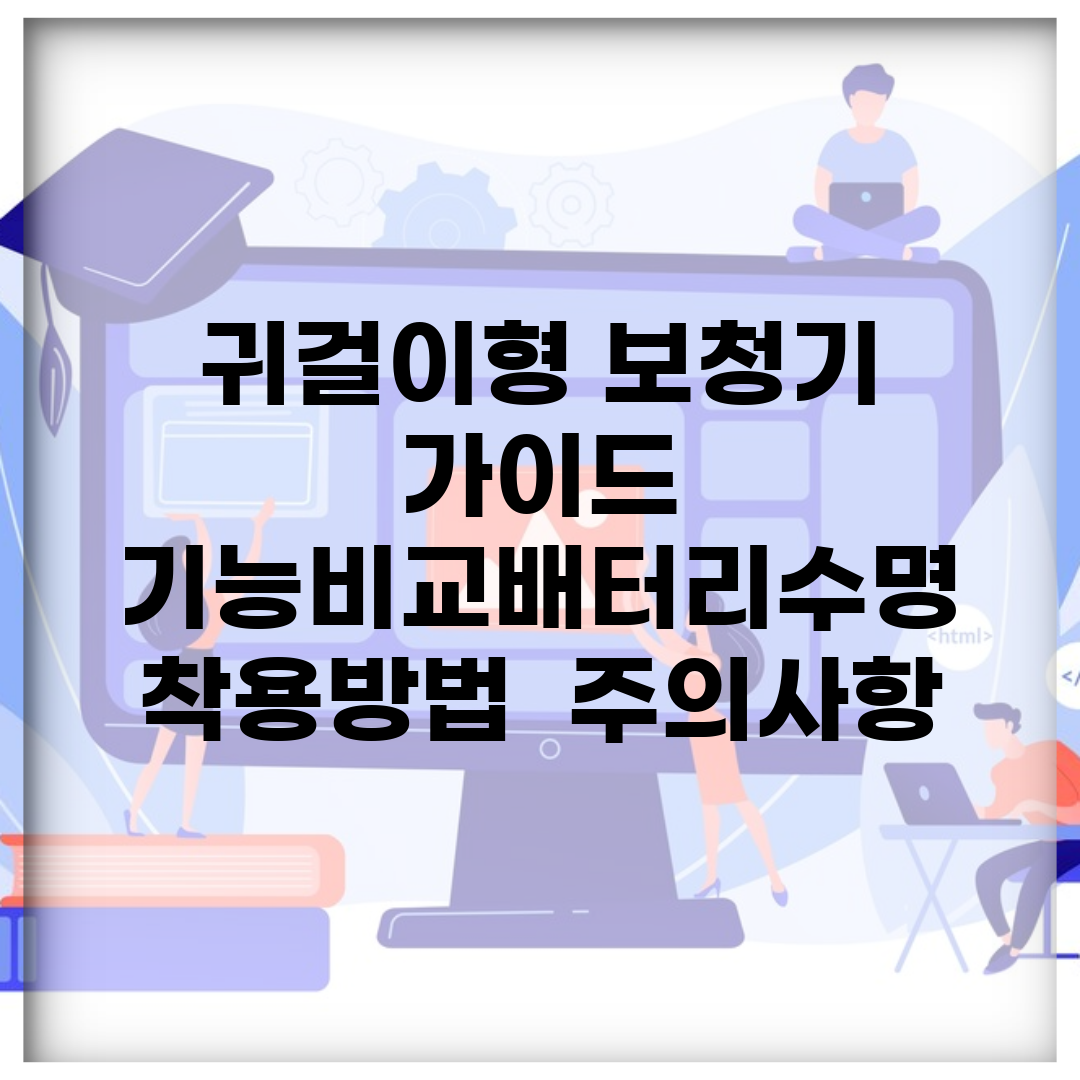 귀걸이형 보청기 가이드
기능비교배터리수명
착용방법 주의사항

<html>

</